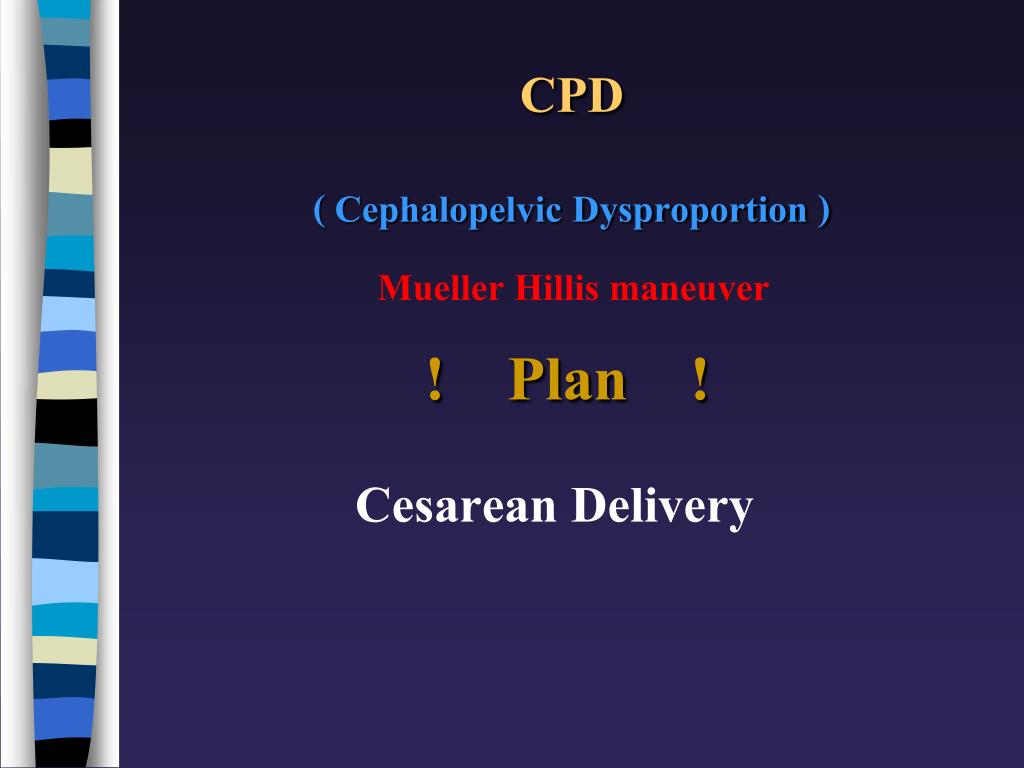 CPD

( Cephalopelvic Dysproportion )

Mueller Hillis maneuver

! Plan !

Cesarean Delivery